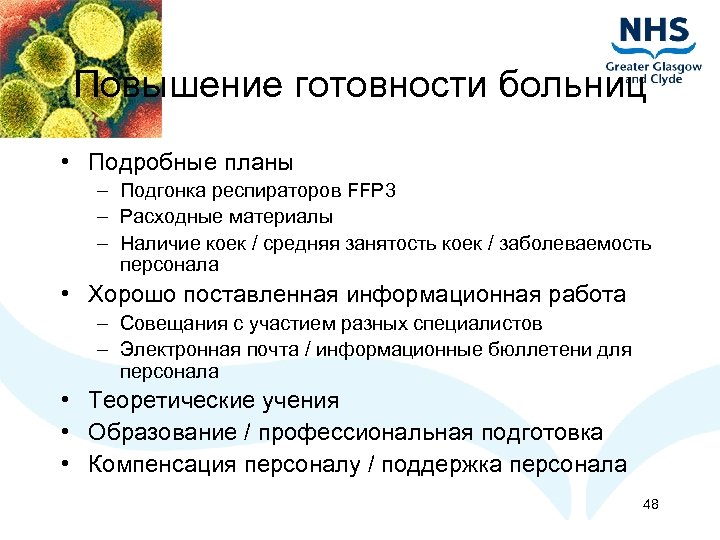 NHS
Greater Glasgow and Clyde

Повышение готовности больниц

• Подробные планы
– Подгонка респираторов FFP3
– Расходные материалы
– Наличие коек / средняя занятость коек / заболеваемость персонала
• Хорошо поставленная информационная работа
– Совещания с участием разных специалистов
– Электронная почта / информационные бюллетени для персонала
• Теоретические учения
• Образование / профессиональная подготовка
• Компенсация персоналу / поддержка персонала

48